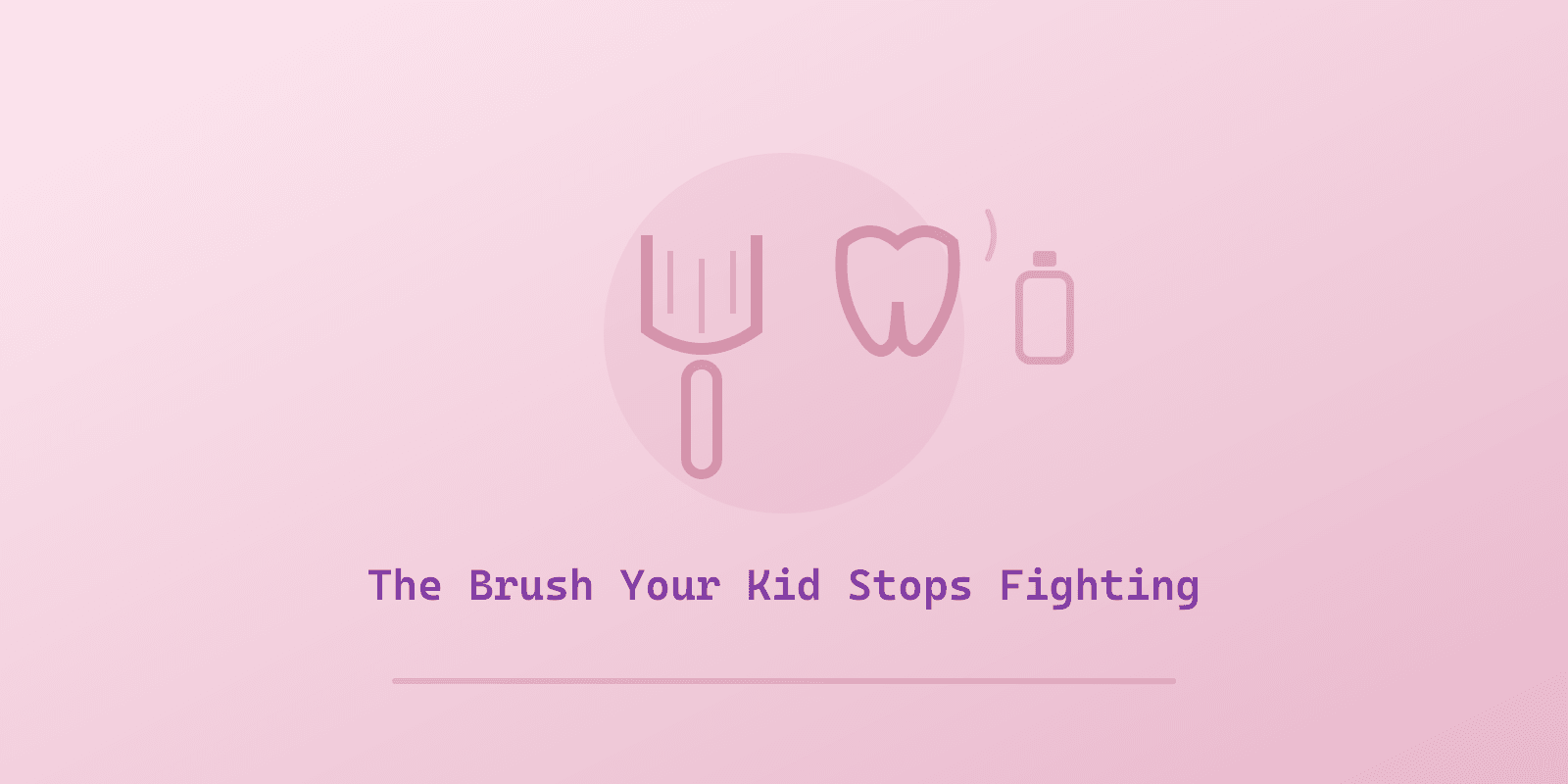 The Brush Your Kid Stops Fighting